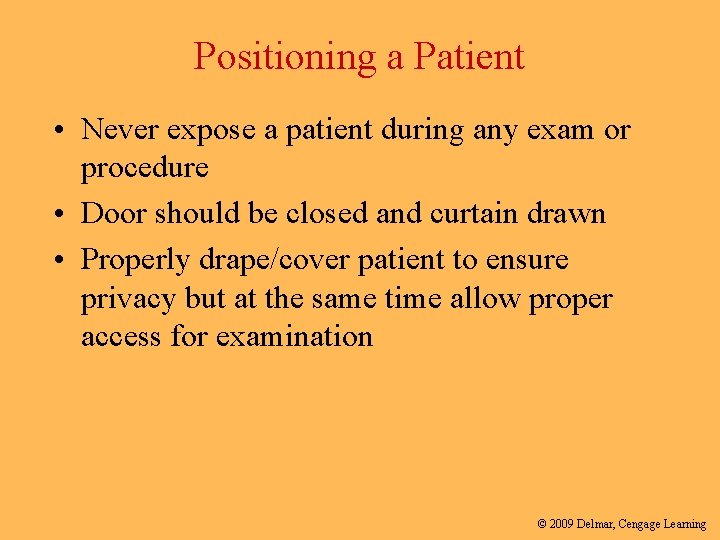 Positioning a Patient

• Never expose a patient during any exam or procedure
• Door should be closed and curtain drawn
• Properly drape/cover patient to ensure privacy but at the same time allow proper access for examination

© 2009 Delmar, Cengage Learning